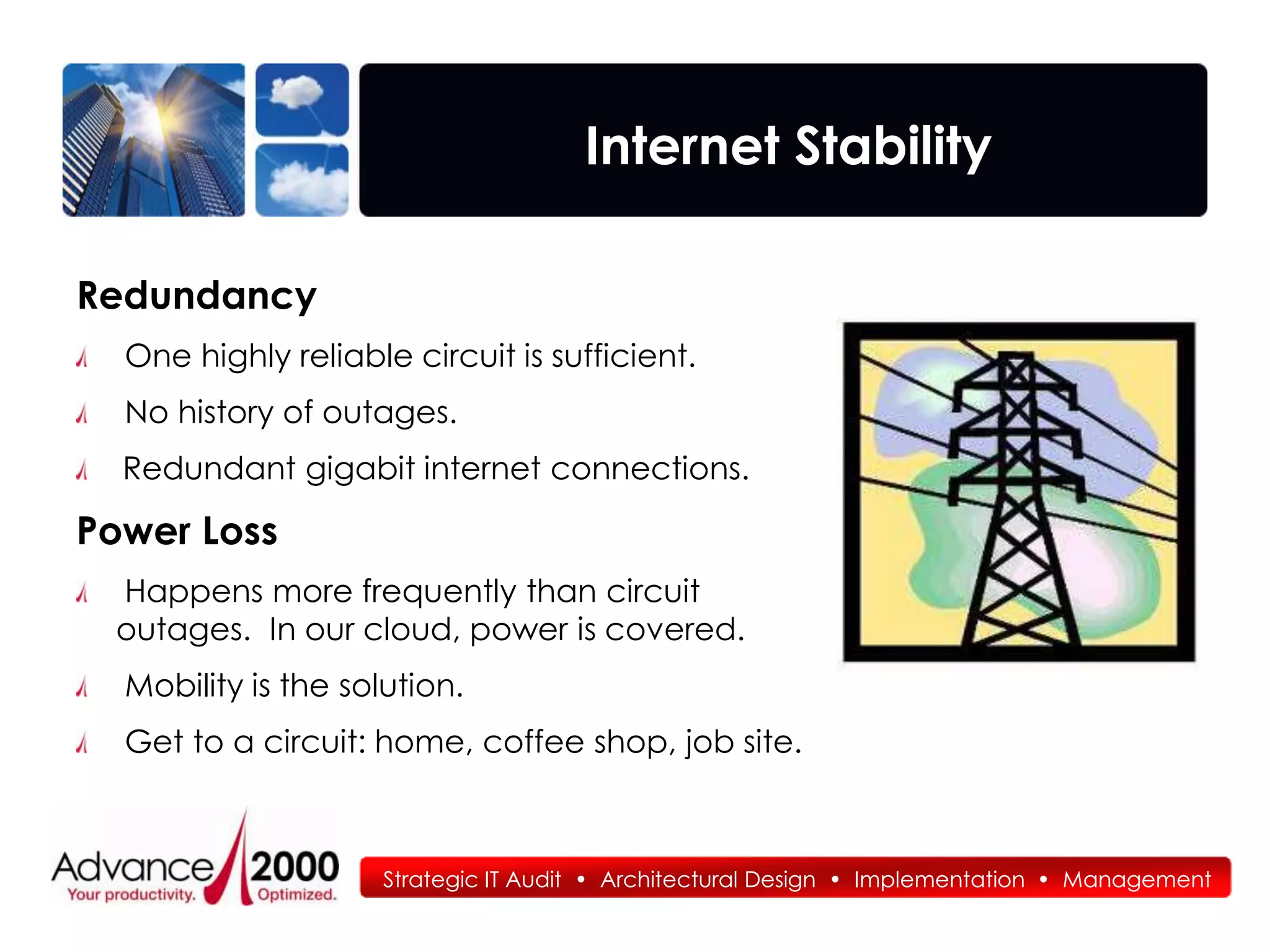 Internet Stability

Redundancy

One highly reliable circuit is sufficient.

No history of outages.

Redundant gigabit internet connections.

Power Loss

Happens more frequently than circuit outages. In our cloud, power is covered.

Mobility is the solution.

Get to a circuit: home, coffee shop, job site.

Advance 2000
Your productivity. Optimized.

Strategic IT Audit • Architectural Design • Implementation • Management